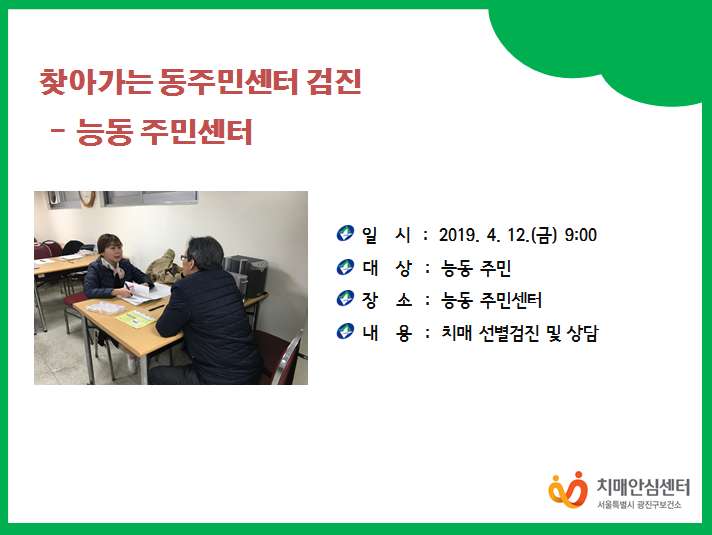 찾아가는 동주민센터 검진
- 능동 주민센터

일 시 : 2019. 4. 12.(금) 9:00
대 상 : 능동 주민
장 소 : 능동 주민센터
내 용 : 치매 선별검진 및 상담

치매안심센터
서울특별시 광진구보건소